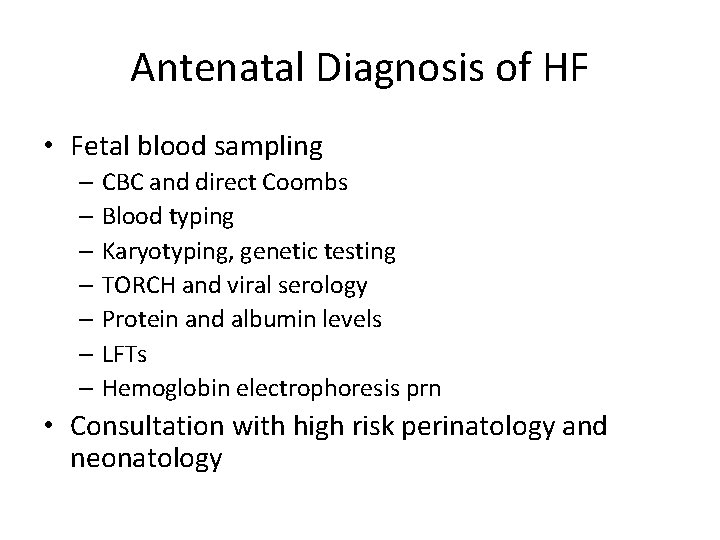 Antenatal Diagnosis of HF

• Fetal blood sampling
  – CBC and direct Coombs
  – Blood typing
  – Karyotyping, genetic testing
  – TORCH and viral serology
  – Protein and albumin levels
  – LFTs
  – Hemoglobin electrophoresis prn
• Consultation with high risk perinatology and neonatology